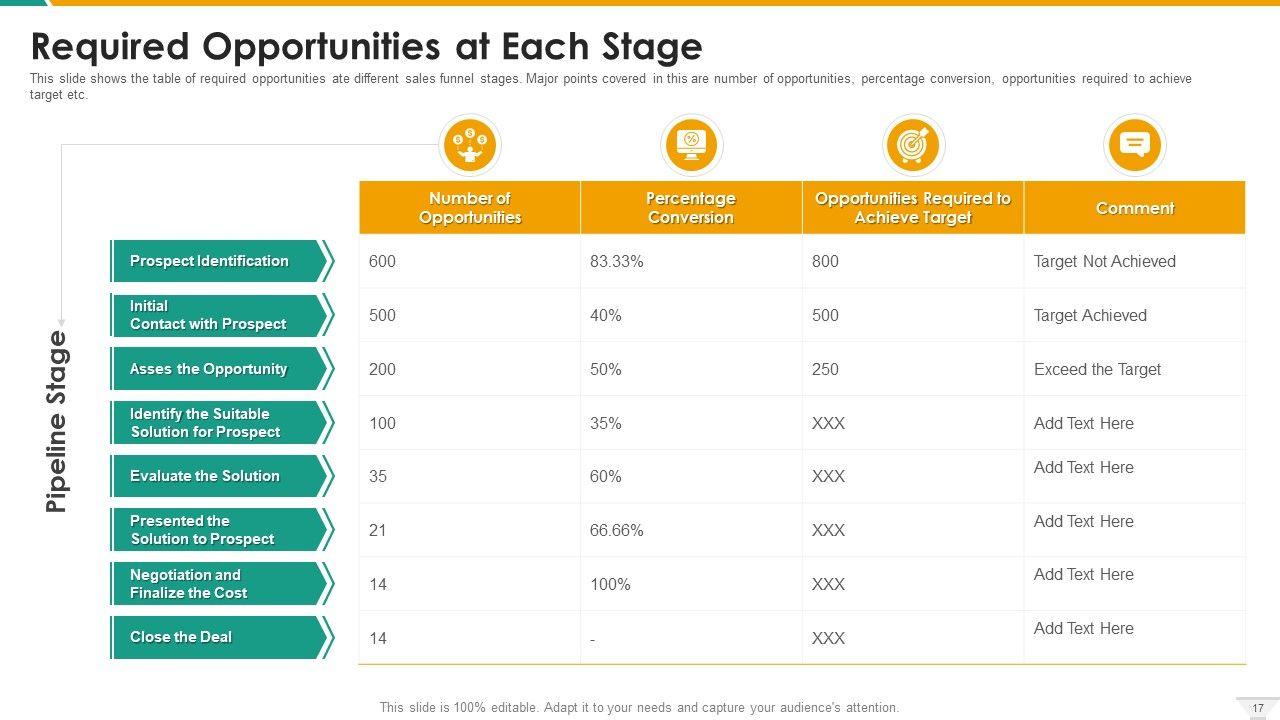 Required Opportunities at Each Stage

This slide shows the table of required opportunities ate different sales funnel stages. Major points covered in this are number of opportunities, percentage conversion, opportunities required to achieve target etc.

Pipeline Stage

| | Number of Opportunities | Percentage Conversion | Opportunities Required to Achieve Target | Comment |
|---|---|---|---|---|
| Prospect Identification | 600 | 83.33% | 800 | Target Not Achieved |
| Initial Contact with Prospect | 500 | 40% | 500 | Target Achieved |
| Asses the Opportunity | 200 | 50% | 250 | Exceed the Target |
| Identify the Suitable Solution for Prospect | 100 | 35% | XXX | Add Text Here |
| Evaluate the Solution | 35 | 60% | XXX | Add Text Here |
| Presented the Solution to Prospect | 21 | 66.66% | XXX | Add Text Here |
| Negotiation and Finalize the Cost | 14 | 100% | XXX | Add Text Here |
| Close the Deal | 14 | - | XXX | Add Text Here |

This slide is 100% editable. Adapt it to your needs and capture your audience's attention.

17